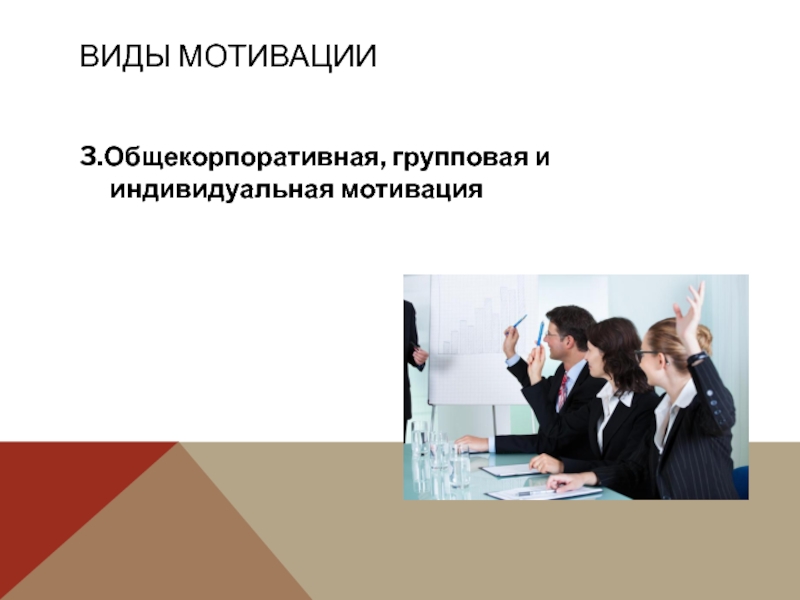 ВИДЫ МОТИВАЦИИ

3.Общекорпоративная, групповая и индивидуальная мотивация